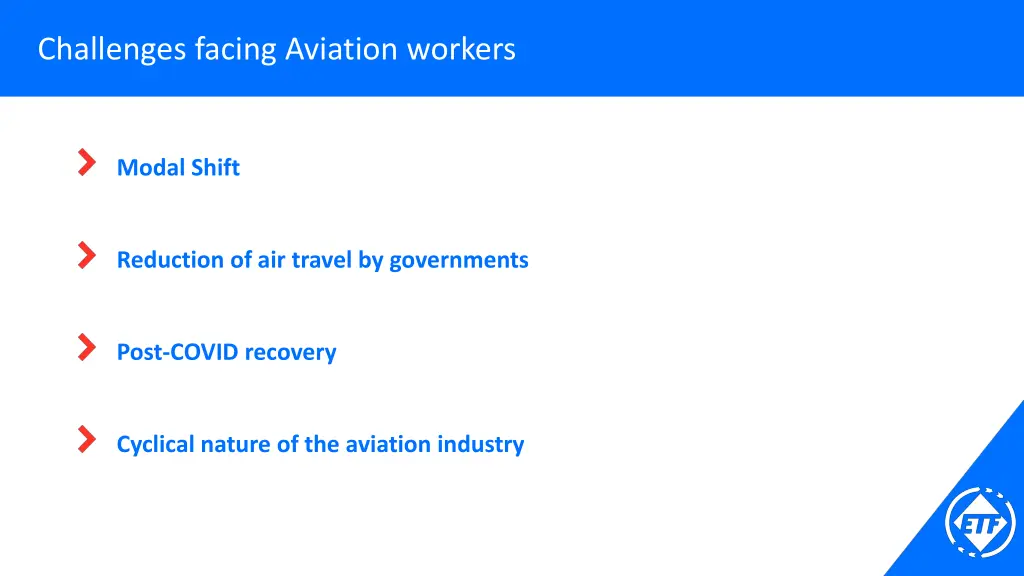 Challenges facing Aviation workers

Modal Shift

Reduction of air travel by governments

Post-COVID recovery

Cyclical nature of the aviation industry

ETF